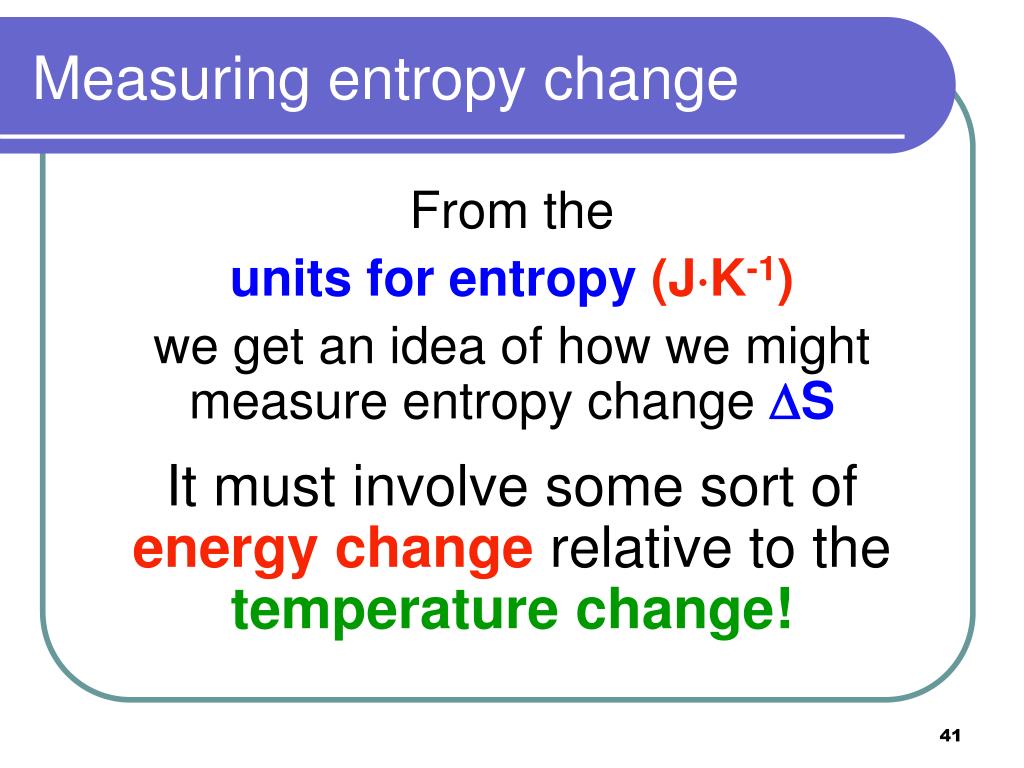 Measuring entropy change

From the
units for entropy ($J \cdot K^{-1}$)
we get an idea of how we might measure entropy change $\Delta S$

It must involve some sort of energy change relative to the temperature change!

41